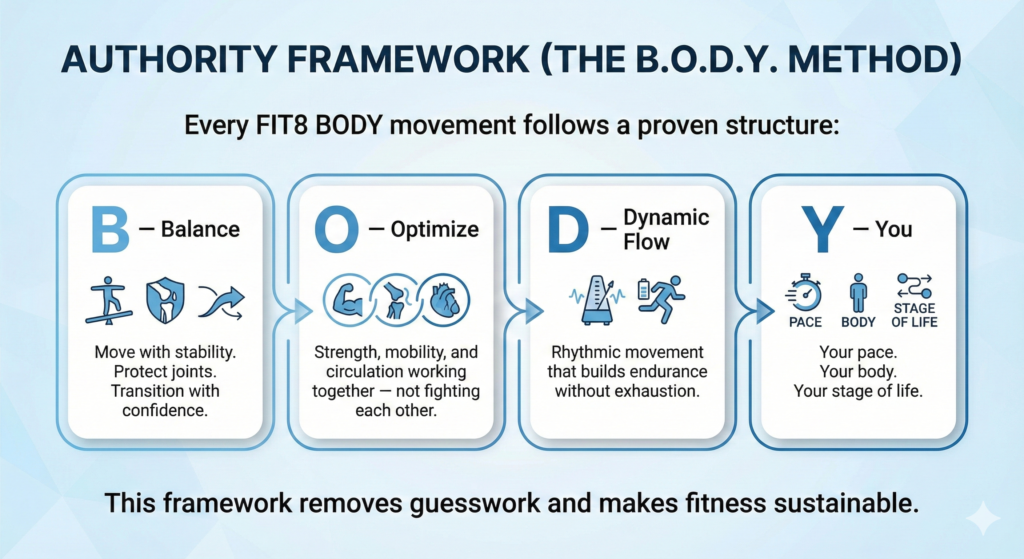 AUTHORITY FRAMEWORK (THE B.O.D.Y. METHOD)

Every FIT8 BODY movement follows a proven structure:

B — Balance

Move with stability. Protect joints. Transition with confidence.

O — Optimize

Strength, mobility, and circulation working together — not fighting each other.

D — Dynamic Flow

Rhythmic movement that builds endurance without exhaustion.

Y — You

PACE BODY STAGE OF LIFE

Your pace. Your body. Your stage of life.

This framework removes guesswork and makes fitness sustainable.